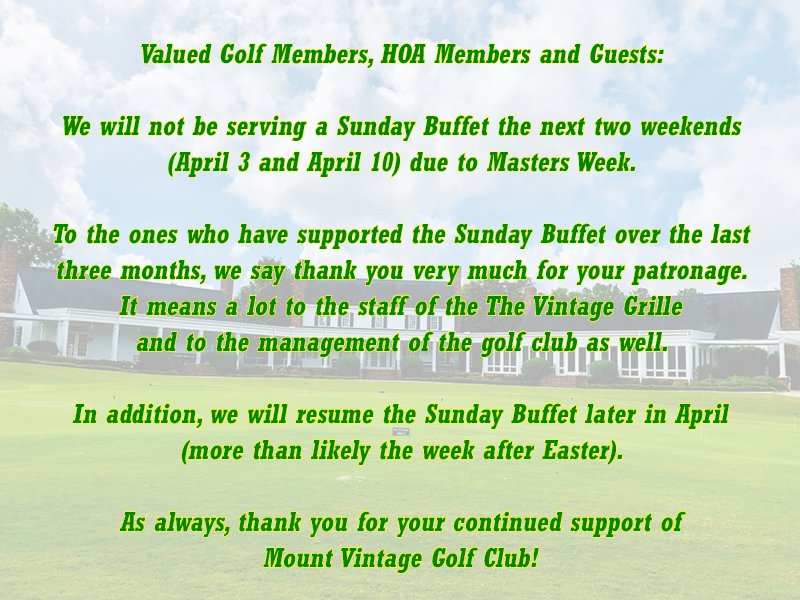 Valued Golf Members, HOA Members and Guests:

We will not be serving a Sunday Buffet the next two weekends (April 3 and April 10) due to Masters Week.

To the ones who have supported the Sunday Buffet over the last three months, we say thank you very much for your patronage. It means a lot to the staff of the The Vintage Grille and to the management of the golf club as well.

In addition, we will resume the Sunday Buffet later in April (more than likely the week after Easter).

As always, thank you for your continued support of Mount Vintage Golf Club!